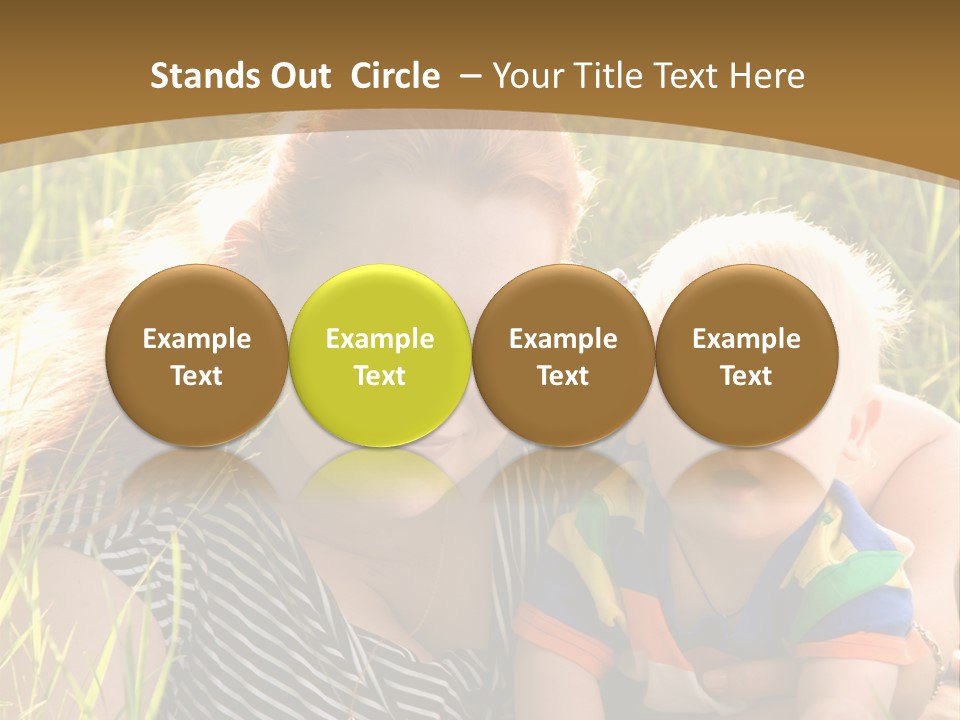 Stands Out Circle – Your Title Text Here

Example Text

Example Text

Example Text

Example Text